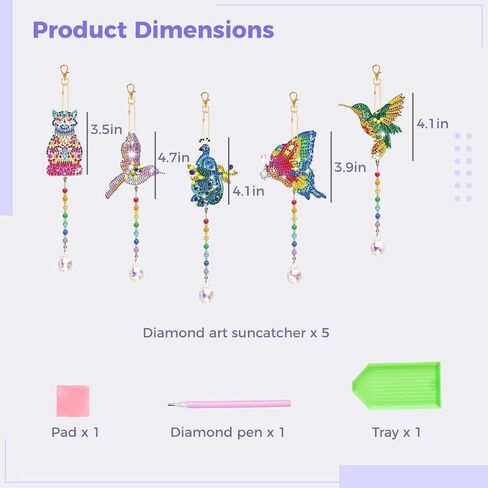 Product Dimensions

3.5in

4.7in

4.1in

3.9in

4.1in

Diamond art suncatcher x 5

Pad x 1

Diamond pen x 1

Tray x 1